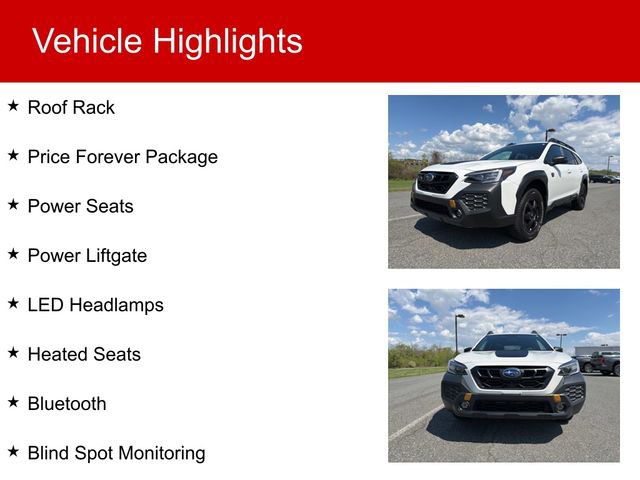 Vehicle Highlights

★ Roof Rack

★ Price Forever Package

★ Power Seats

★ Power Liftgate

★ LED Headlamps

★ Heated Seats

★ Bluetooth

★ Blind Spot Monitoring